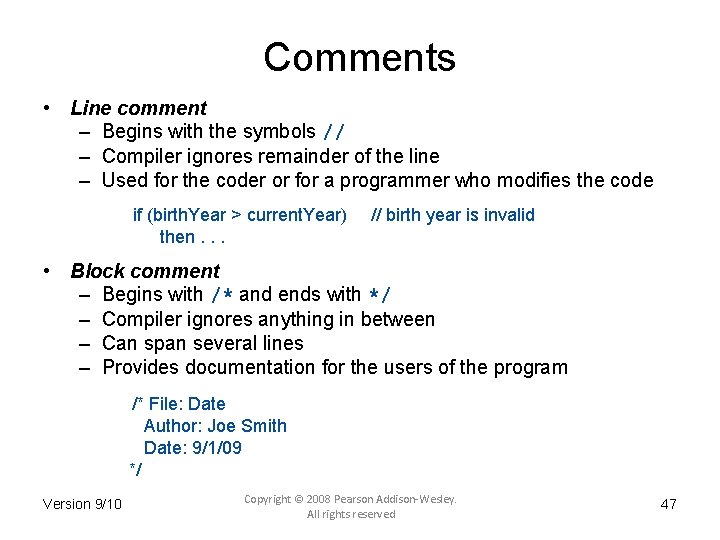 Comments

• Line comment
– Begins with the symbols //
– Compiler ignores remainder of the line
– Used for the coder or for a programmer who modifies the code

if (birthYear > currentYear) // birth year is invalid
then . . .

• Block comment
– Begins with /* and ends with */
– Compiler ignores anything in between
– Can span several lines
– Provides documentation for the users of the program

/* File: Date
Author: Joe Smith
Date: 9/1/09
*/

Version 9/10

Copyright © 2008 Pearson Addison-Wesley. All rights reserved

47